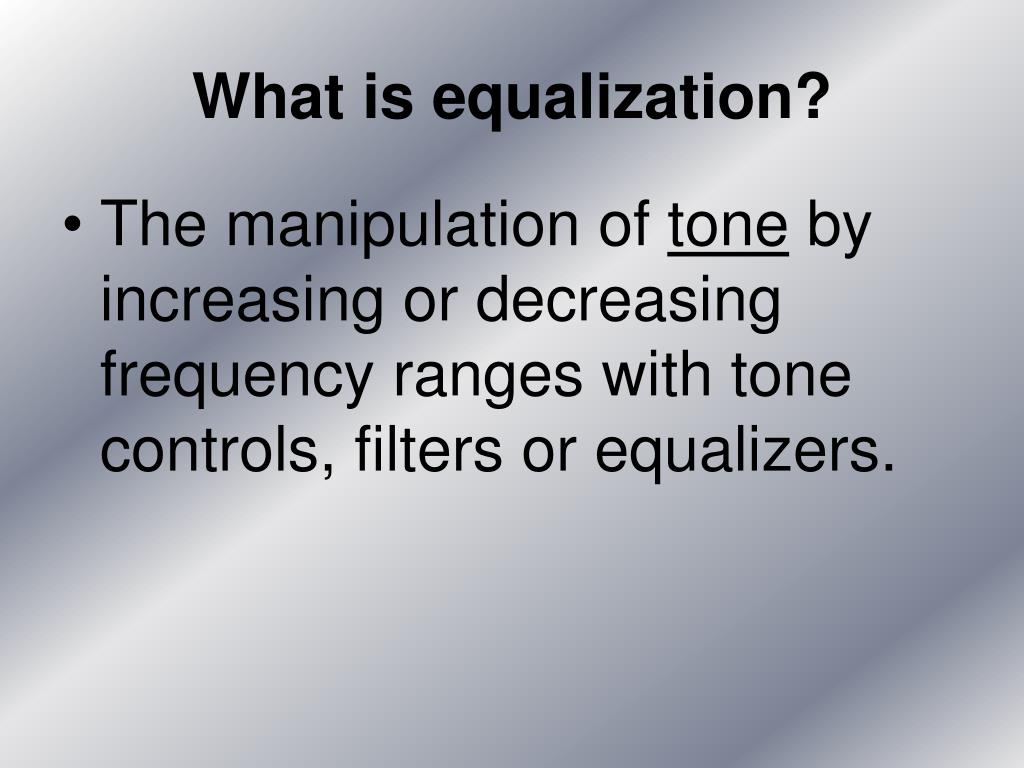 What is equalization?

• The manipulation of tone by increasing or decreasing frequency ranges with tone controls, filters or equalizers.